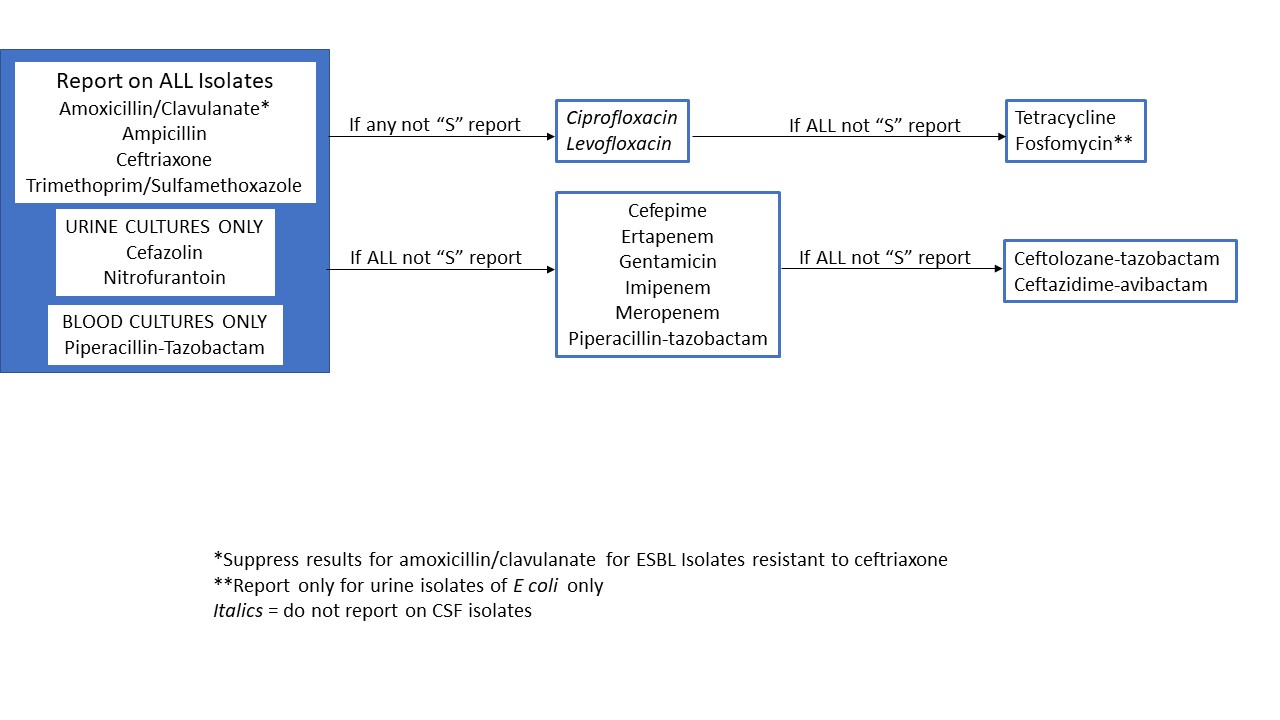 Report on ALL Isolates
Amoxicillin/Clavulanate*
Ampicillin
Ceftriaxone
Trimethoprim/Sulfamethoxazole

URINE CULTURES ONLY
Cefazolin
Nitrofurantoin

BLOOD CULTURES ONLY
Piperacillin-Tazobactam

If any not “S” report

Ciprofloxacin
Levofloxacin

If ALL not “S” report

Tetracycline
Fosfomycin**

If ALL not “S” report

Cefepime
Ertapenem
Gentamicin
Imipenem
Meropenem
Piperacillin-tazobactam

If ALL not “S” report

Ceftolozane-tazobactam
Ceftazidime-avibactam

*Suppress results for amoxicillin/clavulanate for ESBL Isolates resistant to ceftriaxone
**Report only for urine isolates of E coli only
Italics = do not report on CSF isolates